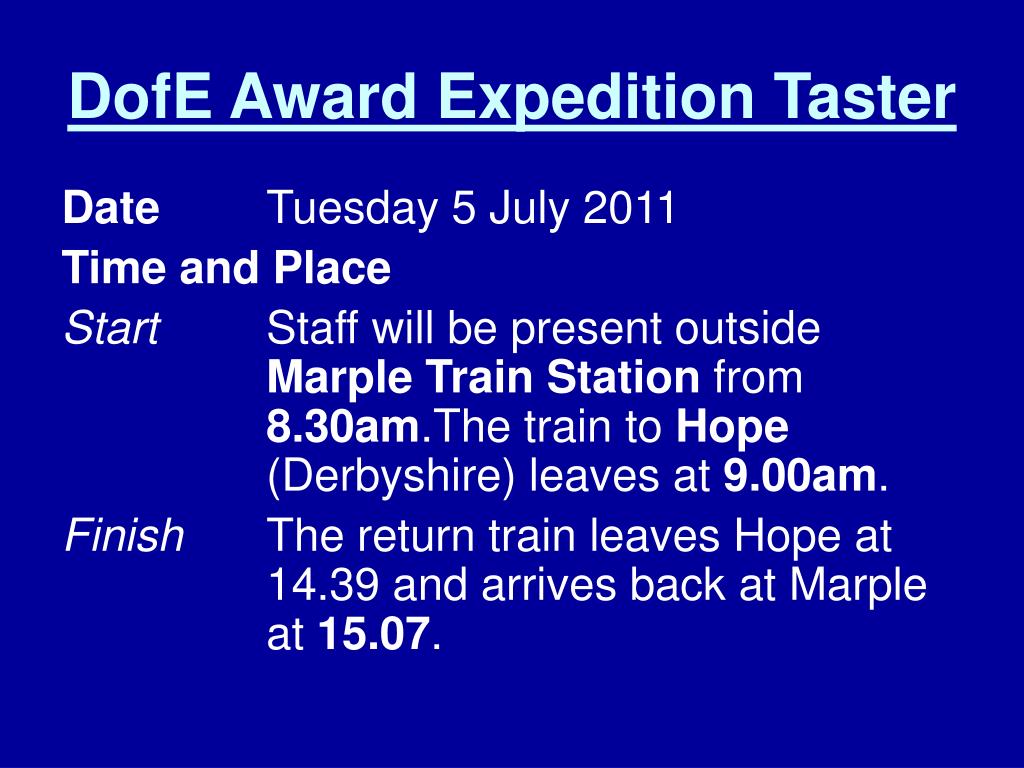 DofE Award Expedition Taster

Date Tuesday 5 July 2011

Time and Place

Start Staff will be present outside Marple Train Station from 8.30am.The train to Hope (Derbyshire) leaves at 9.00am.

Finish The return train leaves Hope at 14.39 and arrives back at Marple at 15.07.